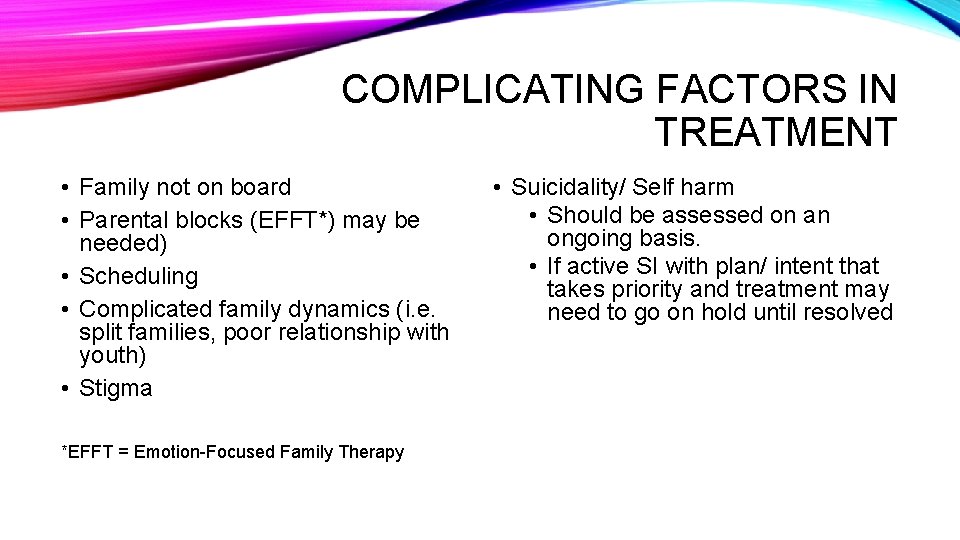 COMPLICATING FACTORS IN TREATMENT

• Family not on board
• Parental blocks (EFFT*) may be needed)
• Scheduling
• Complicated family dynamics (i.e. split families, poor relationship with youth)
• Stigma

*EFFT = Emotion-Focused Family Therapy

• Suicidality/ Self harm
  • Should be assessed on an ongoing basis.
  • If active SI with plan/ intent that takes priority and treatment may need to go on hold until resolved